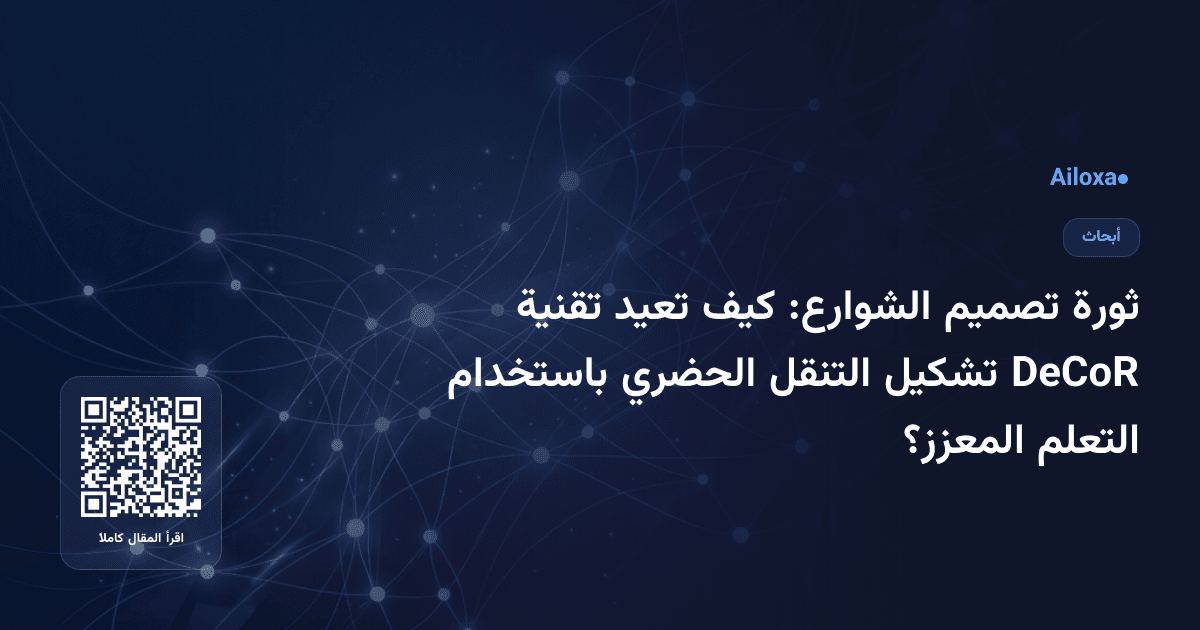 Ailoxa

أبحاث

ثورة تصميم الشوارع: كيف تعيد تقنية DeCoR تشكيل التنقل الحضري باستخدام التعلم المعزز؟

اقرأ المقال كاملا